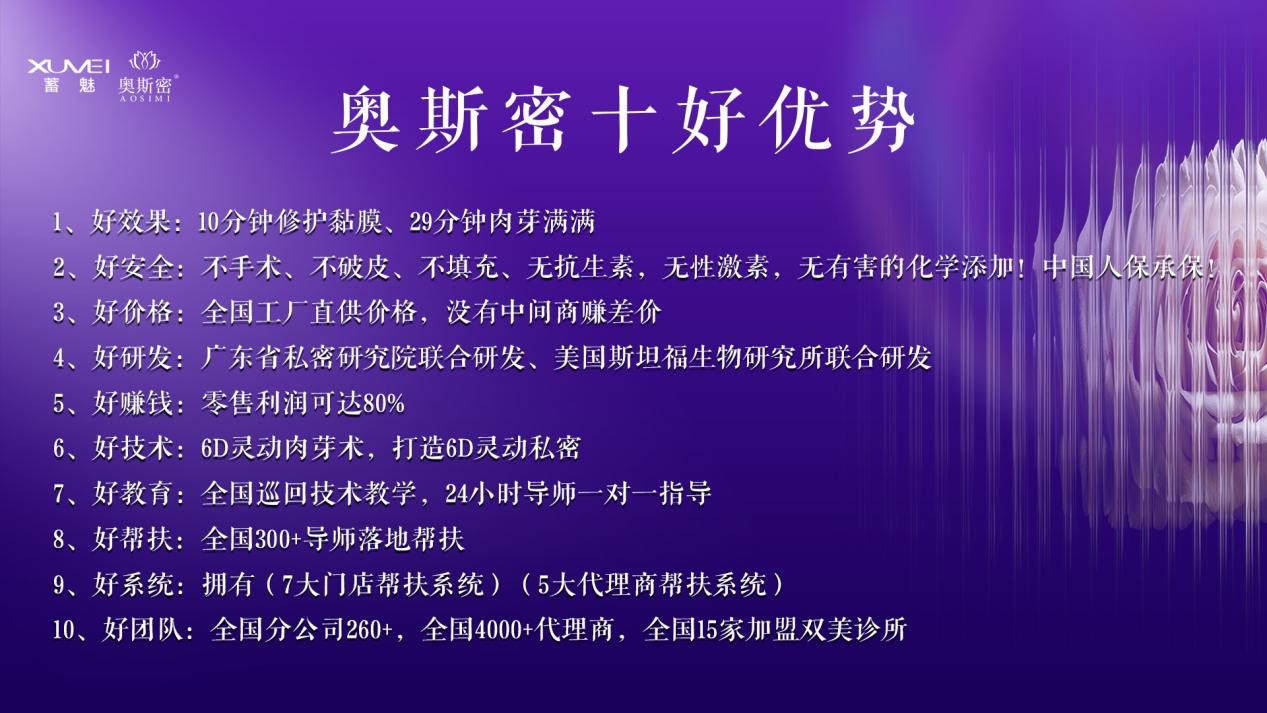 XUMEI 蓄魅 奥斯密 AOSIMI

奥斯密十好优势

1、好效果：10分钟修护黏膜、29分钟肉芽满满

2、好安全：不手术、不破皮、不填充、无抗生素，无性激素，无有害的化学添加！中国人保承保！

3、好价格：全国工厂直供价格，没有中间商赚差价

4、好研发：广东省私密研究院联合研发、美国斯坦福生物研究所联合研发

5、好赚钱：零售利润可达80%

6、好技术：6D灵动肉芽术，打造6D灵动私密

7、好教育：全国巡回技术教学，24小时导师一对一指导

8、好帮扶：全国300+导师落地帮扶

9、好系统：拥有（7大门店帮扶系统）（5大代理商帮扶系统）

10、好团队：全国分公司260+，全国4000+代理商，全国15家加盟双美诊所